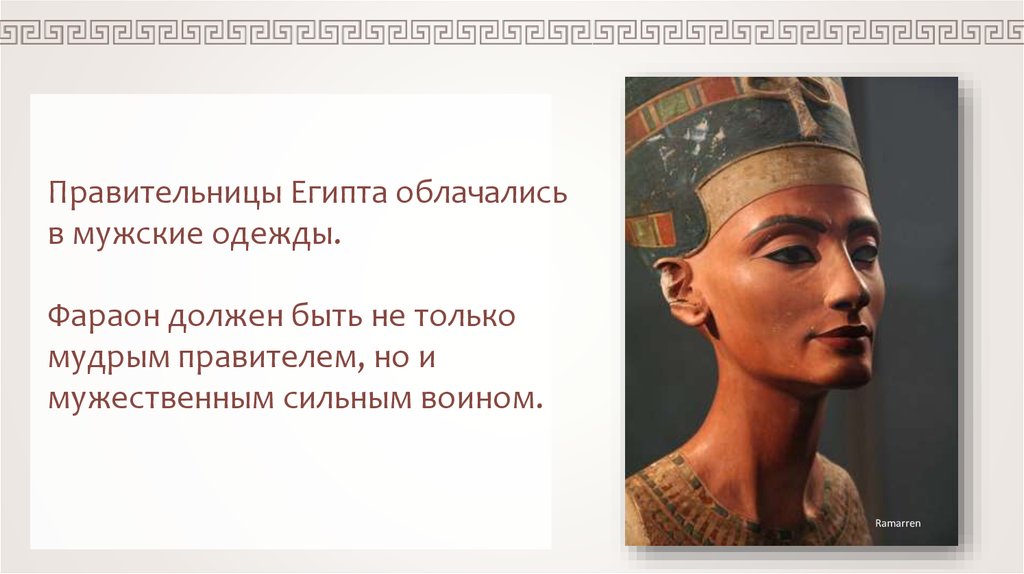 Правительницы Египта облачались в мужские одежды.

Фараон должен быть не только мудрым правителем, но и мужественным сильным воином.

Ramarren